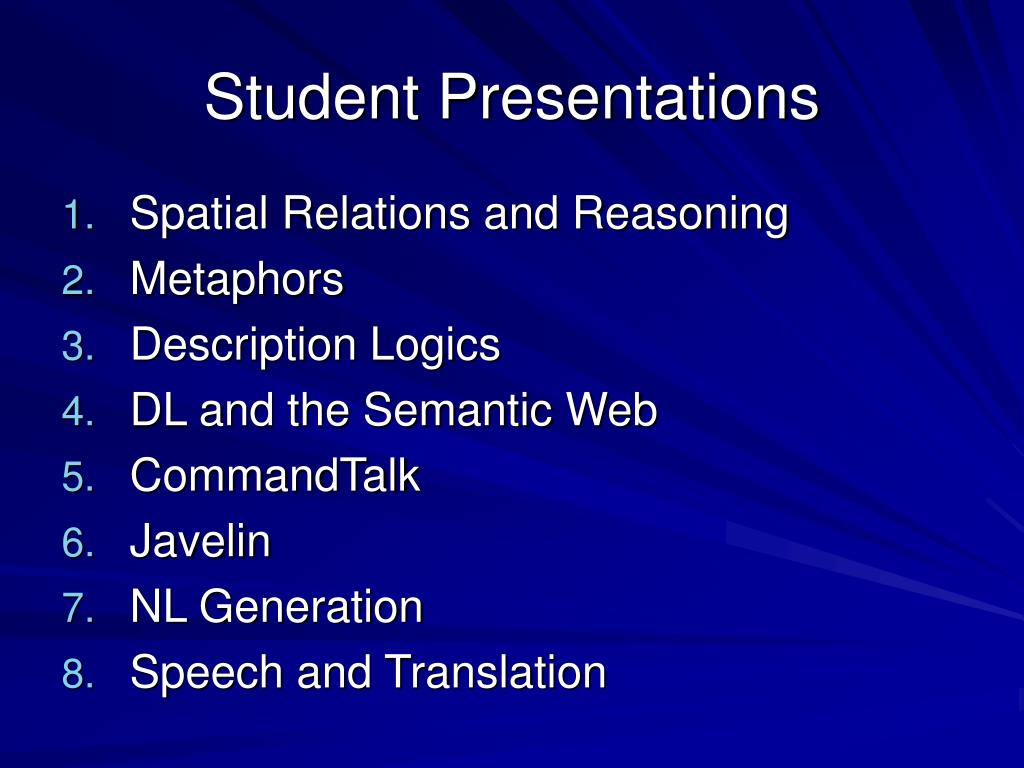 Student Presentations

1. Spatial Relations and Reasoning
2. Metaphors
3. Description Logics
4. DL and the Semantic Web
5. CommandTalk
6. Javelin
7. NL Generation
8. Speech and Translation